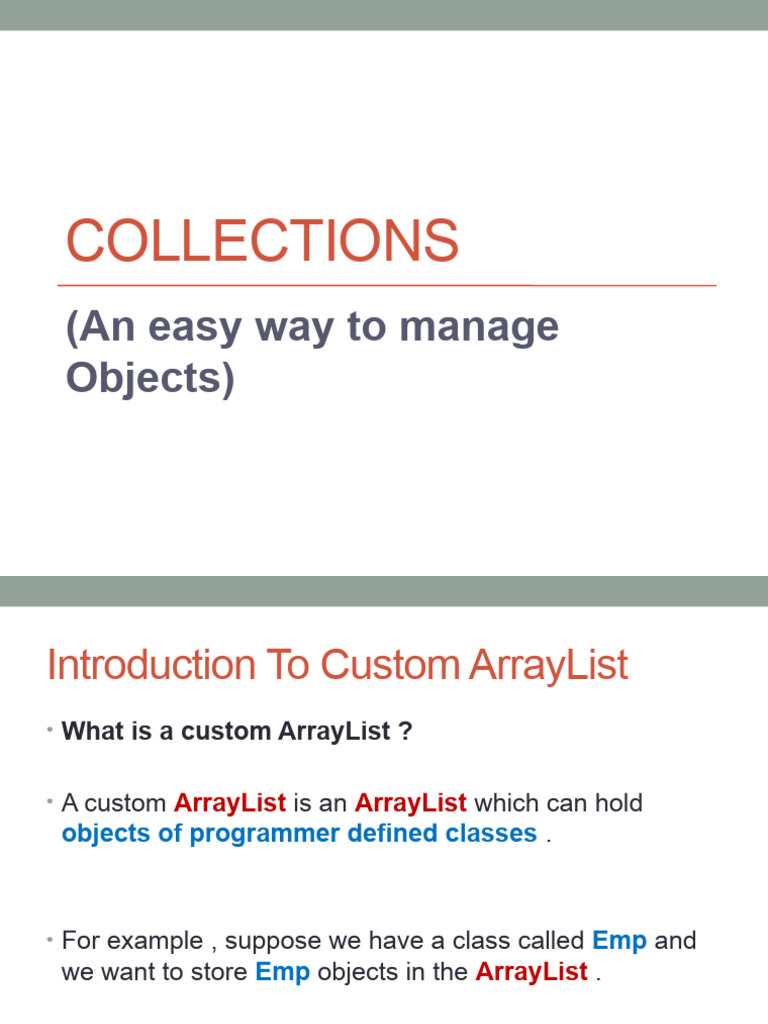 COLLECTIONS

(An easy way to manage Objects)

Introduction To Custom ArrayList

• What is a custom ArrayList ?

• A custom ArrayList is an ArrayList which can hold objects of programmer defined classes .

• For example , suppose we have a class called Emp and we want to store Emp objects in the ArrayList .